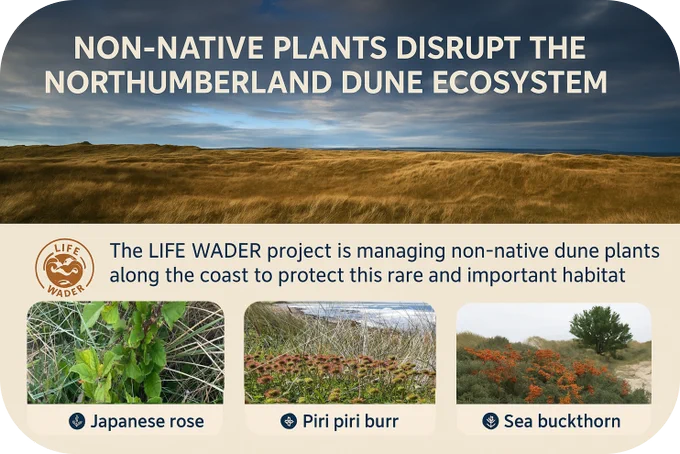 NON-NATIVE PLANTS DISRUPT THE NORTHUMBERLAND DUNE ECOSYSTEM

LIFE WADER

The LIFE WADER project is managing non-native dune plants along the coast to protect this rare and important habitat

Japanese rose

Piri piri burr

Sea buckthorn